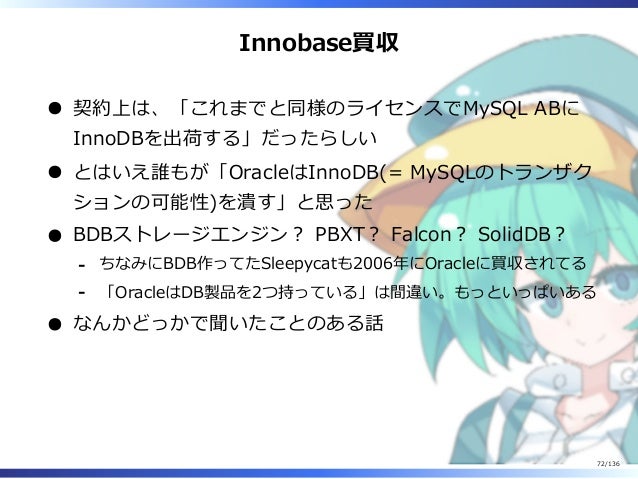 Innobase買収

● 契約上は、「これまでと同様のライセンスでMySQL ABにInnoDBを出荷する」だったらしい

● とはいえ誰もが「OracleはInnoDB(= MySQLのトランザクションの可能性)を潰す」と思った

● BDBストレージエンジン？ PBXT？ Falcon？ SolidDB？

- ちなみにBDB作ってたSleepycatも2006年にOracleに買収されてる

- 「OracleはDB製品を2つ持っている」は間違い。もっといっぱいある

● なんかどっかで聞いたことのある話

72/136